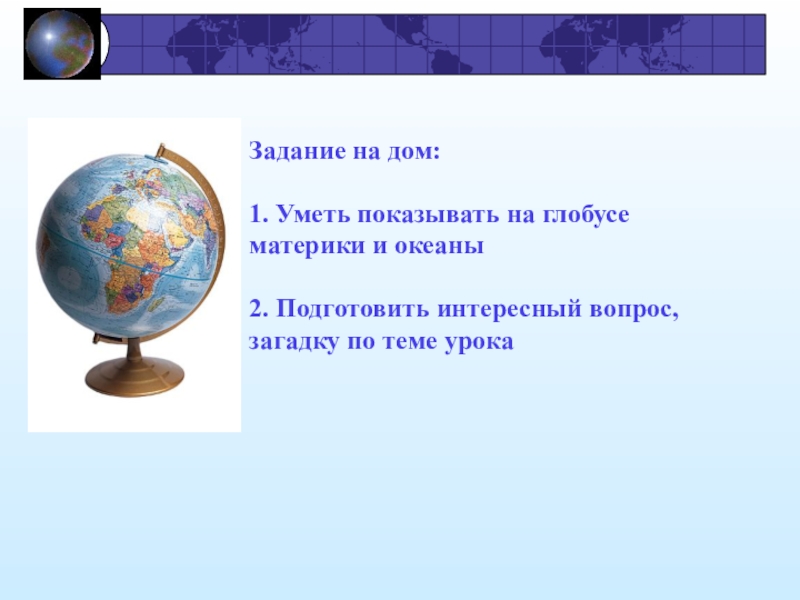 Задание на дом:

1. Уметь показывать на глобусе материки и океаны

2. Подготовить интересный вопрос, загадку по теме урока